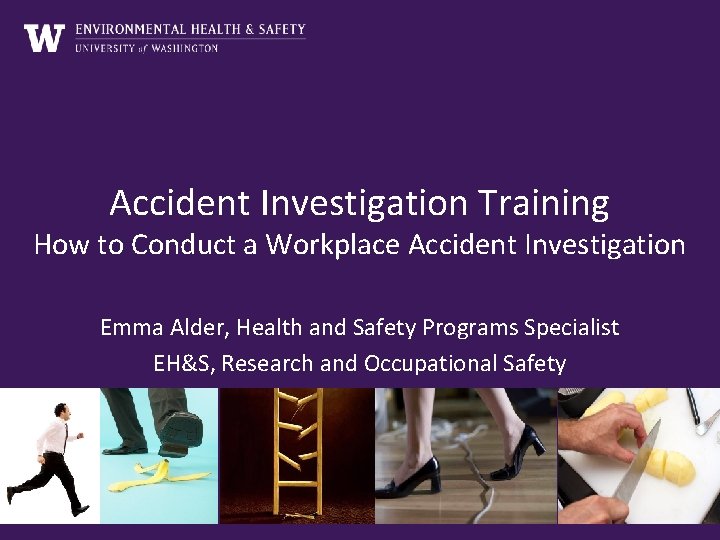 W ENVIRONMENTAL HEALTH & SAFETY
UNIVERSITY of WASHINGTON

Accident Investigation Training
How to Conduct a Workplace Accident Investigation

Emma Alder, Health and Safety Programs Specialist
EH&S, Research and Occupational Safety